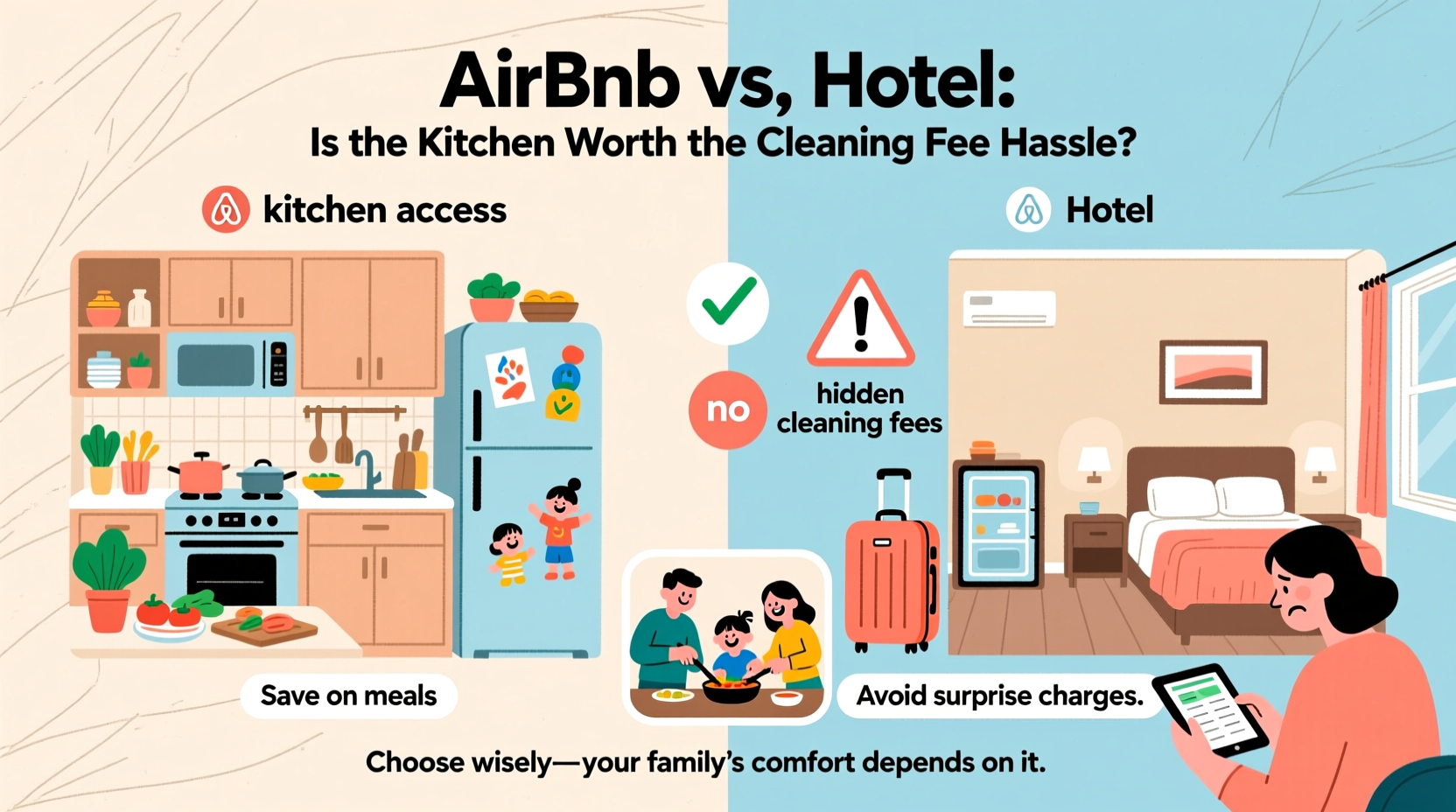 AirBnb vs, Hotel:
Is the Kitchen Worth the Cleaning Fee Hassle?

kitchen access

Hotel

no

hidden cleaning fees

Save on meals

Avoid surprise charges.

Choose wisely—your family's comfort depends on it.